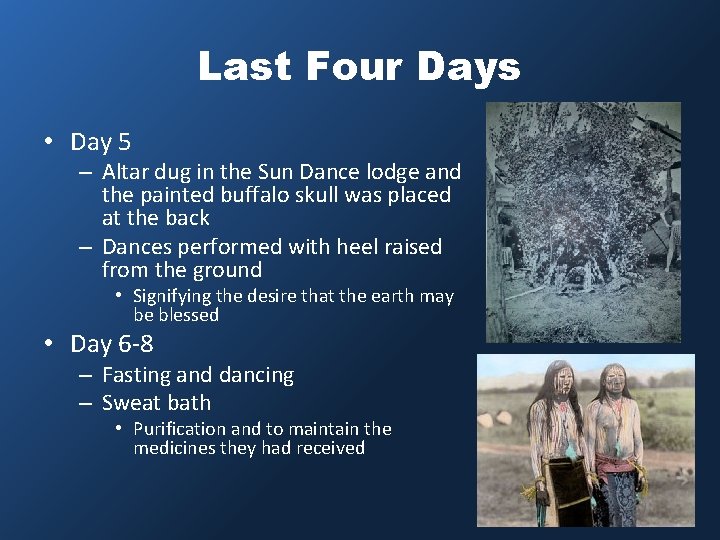 Last Four Days

• Day 5
  – Altar dug in the Sun Dance lodge and the painted buffalo skull was placed at the back
  – Dances performed with heel raised from the ground
    • Signifying the desire that the earth may be blessed
• Day 6-8
  – Fasting and dancing
  – Sweat bath
    • Purification and to maintain the medicines they had received